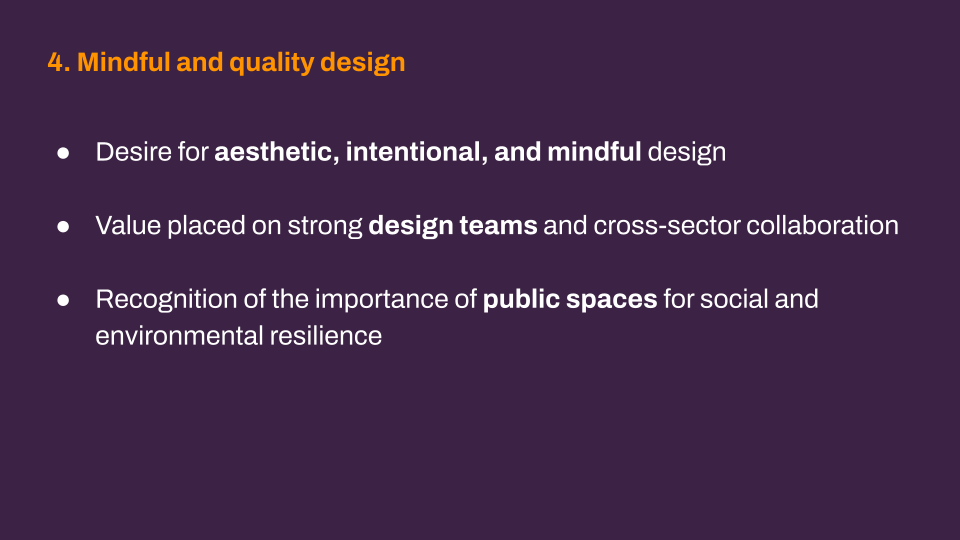 4. Mindful and quality design

● Desire for aesthetic, intentional, and mindful design

● Value placed on strong design teams and cross-sector collaboration

● Recognition of the importance of public spaces for social and environmental resilience